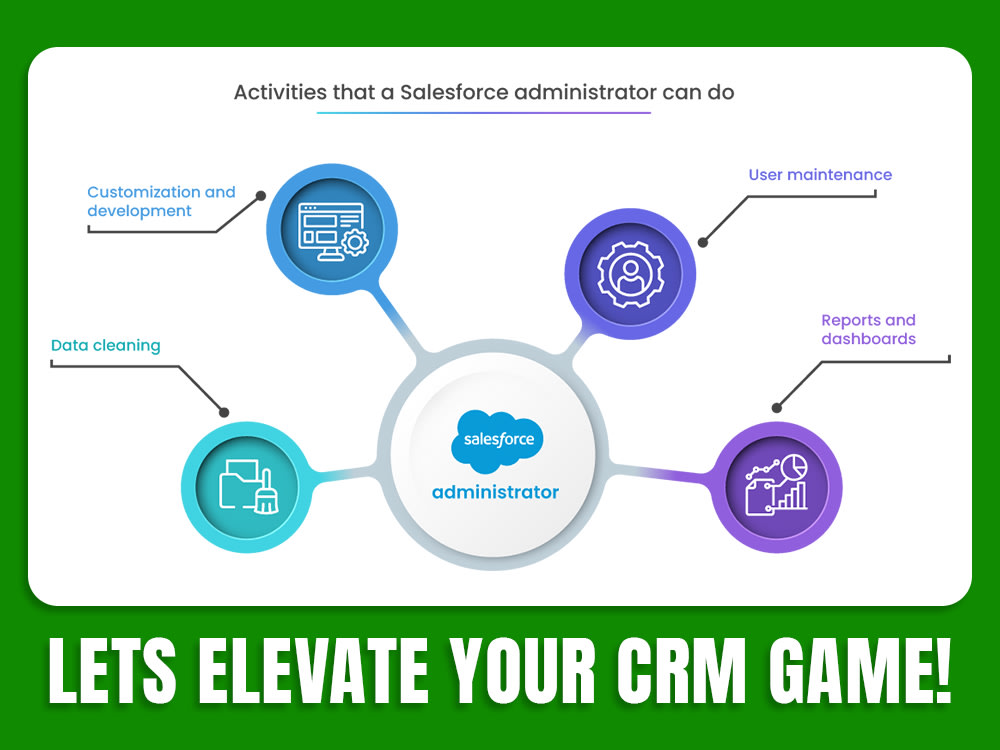 Activities that a Salesforce administrator can do

Customization and development

User maintenance

Data cleaning

Reports and dashboards

salesforce

administrator

LETS ELEVATE YOUR CRM GAME!